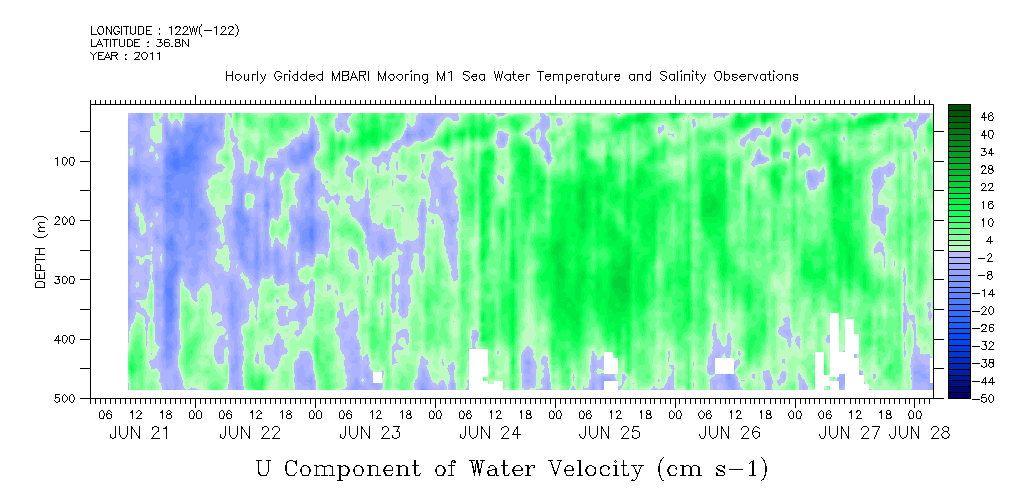 LONGITUDE : 122W(-122)
LATITUDE : 36.8N
YEAR : 2011

Hourly Gridded MBARI Mooring M1 Sea Water Temperature and Salinity Observations

DEPTH (m)

100
200
300
400
500

46
40
34
28
22
16
10
4
-2
-8
-14
-20
-26
-32
-38
-44
-50

06 12 18 00 06 12 18 00 06 12 18 00 06 12 18 00 06 12 18 00 06 12 18 00 06 12 18 00

JUN 21 JUN 22 JUN 23 JUN 24 JUN 25 JUN 26 JUN 27 JUN 28

U Component of Water Velocity (cm s-1)